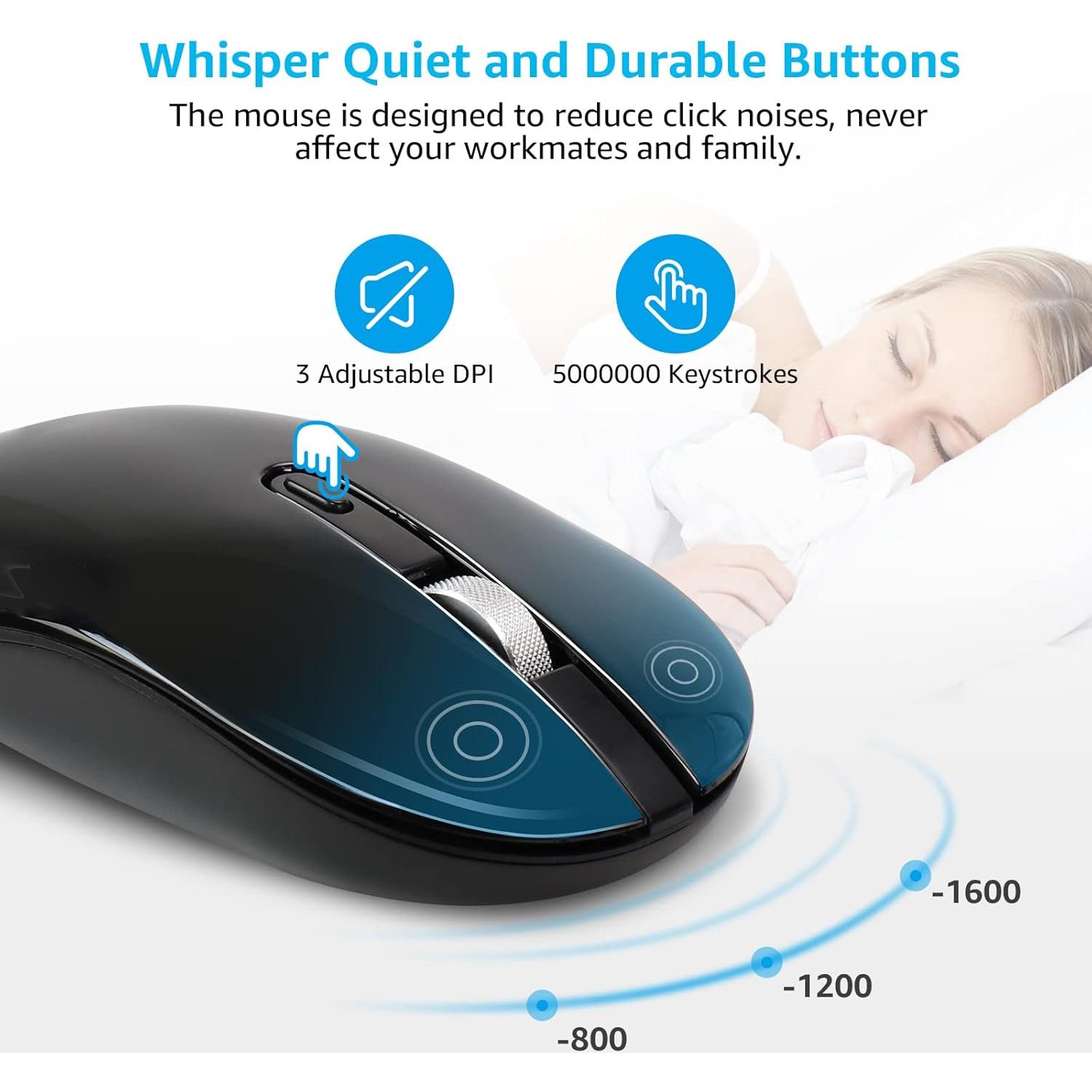 Whisper Quiet and Durable Buttons

The mouse is designed to reduce click noises, never affect your workmates and family.

3 Adjustable DPI

5000000 Keystrokes

-1600

-1200

-800